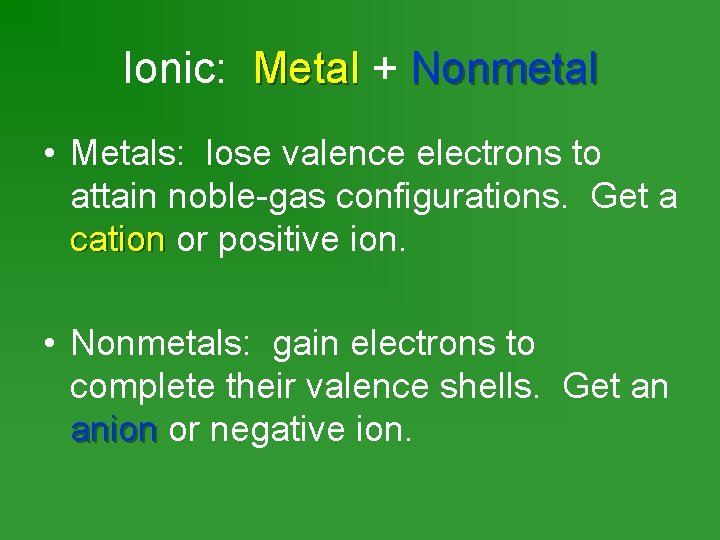 Ionic: Metal + Nonmetal

• Metals: lose valence electrons to attain noble-gas configurations. Get a cation or positive ion.

• Nonmetals: gain electrons to complete their valence shells. Get an anion or negative ion.